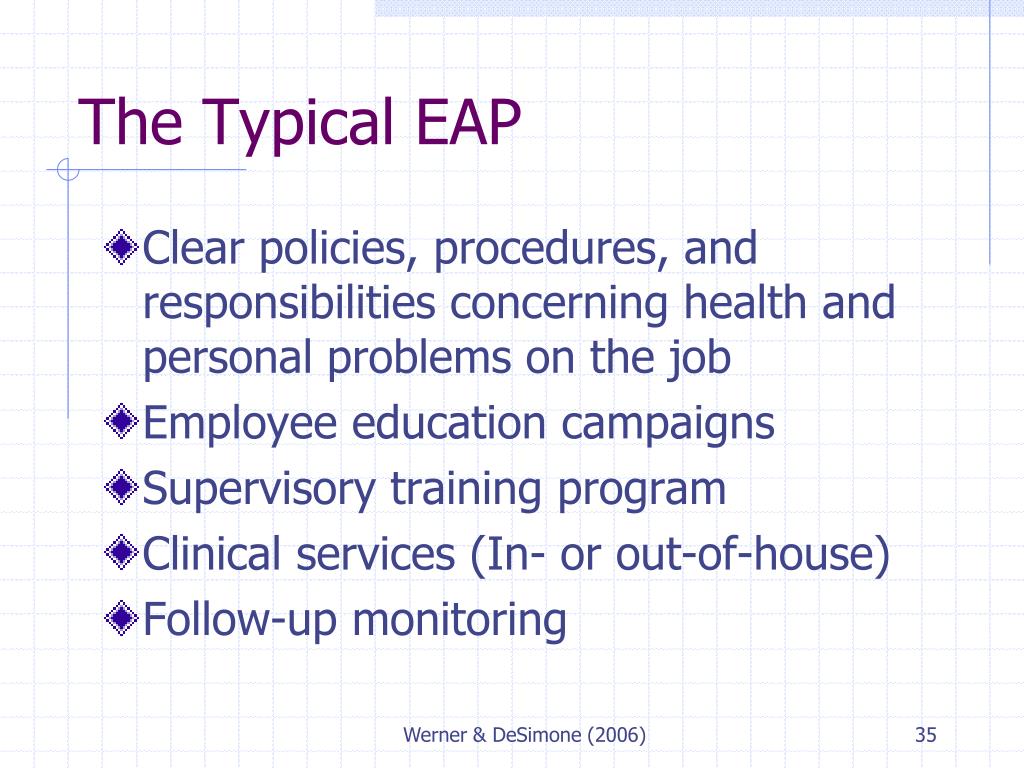 The Typical EAP

Clear policies, procedures, and responsibilities concerning health and personal problems on the job

Employee education campaigns

Supervisory training program

Clinical services (In- or out-of-house)

Follow-up monitoring

Werner & DeSimone (2006)

35